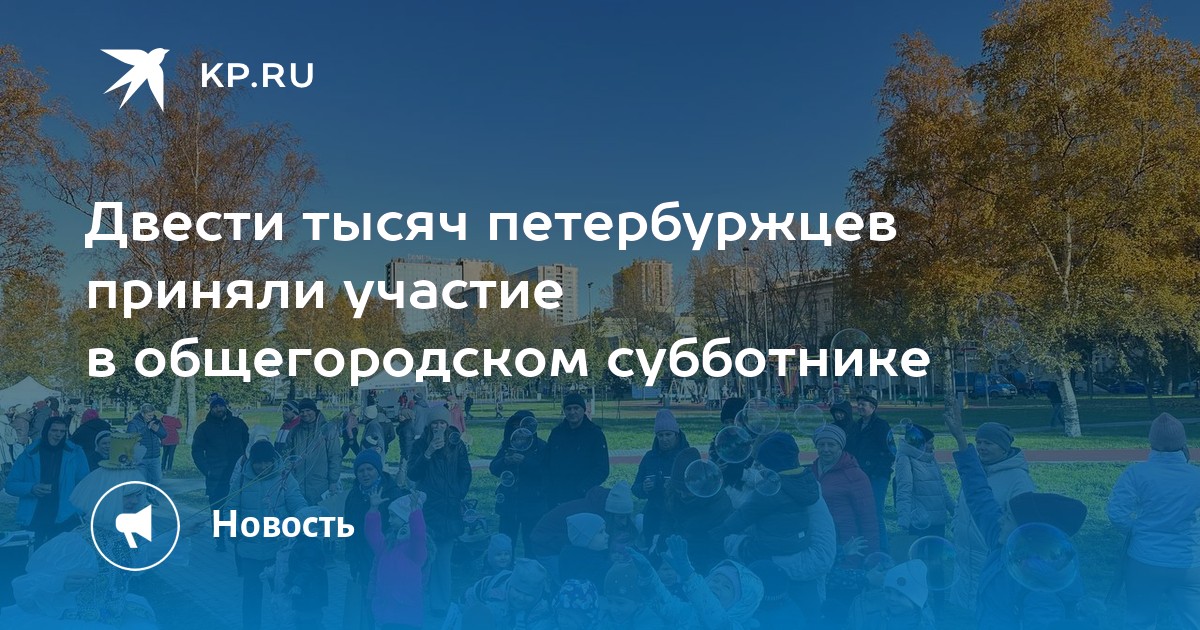 KP.RU

Двести тысяч петербуржцев приняли участие в общегородском субботнике

Новость